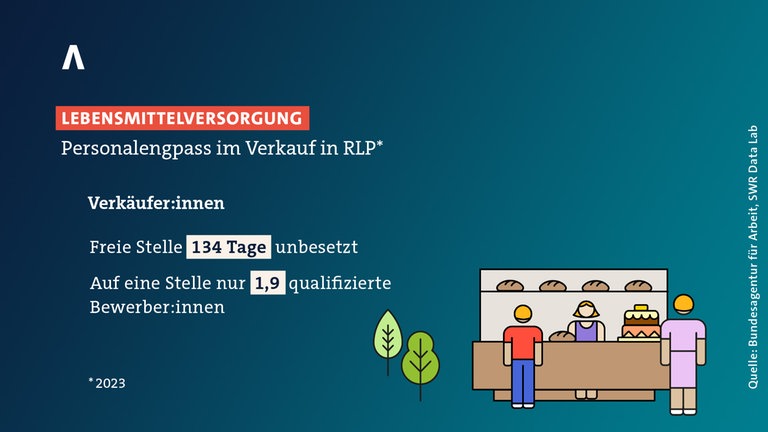 LEBENSMITTELVERSORGUNG

Personalengpass im Verkauf in RLP*

Verkäufer:innen

Freie Stelle 134 Tage unbesetzt

Auf eine Stelle nur 1,9 qualifizierte Bewerber:innen

* 2023

Quelle: Bundesagentur für Arbeit, SWR Data Lab